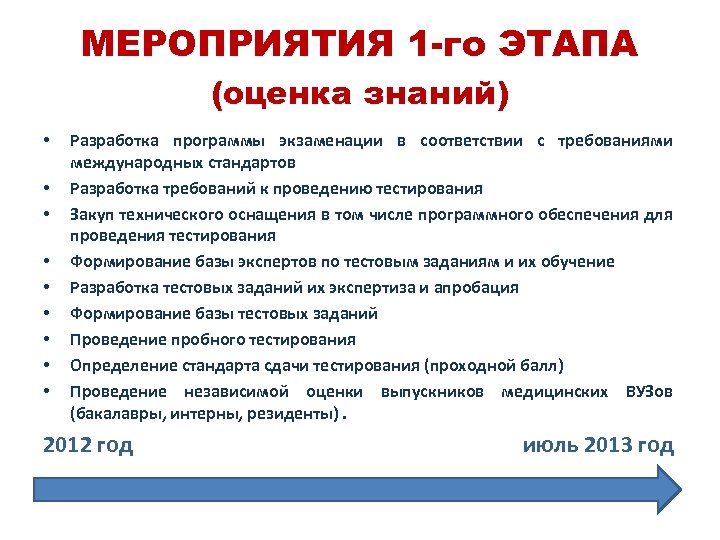 МЕРОПРИЯТИЯ 1-го ЭТАПА
(оценка знаний)

• Разработка программы экзаменации в соответствии с требованиями международных стандартов
• Разработка требований к проведению тестирования
• Закуп технического оснащения в том числе программного обеспечения для проведения тестирования
• Формирование базы экспертов по тестовым заданиям и их обучение
• Разработка тестовых заданий их экспертиза и апробация
• Формирование базы тестовых заданий
• Проведение пробного тестирования
• Определение стандарта сдачи тестирования (проходной балл)
• Проведение независимой оценки выпускников медицинских ВУЗов (бакалавры, интерны, резиденты) .

2012 год

июль 2013 год